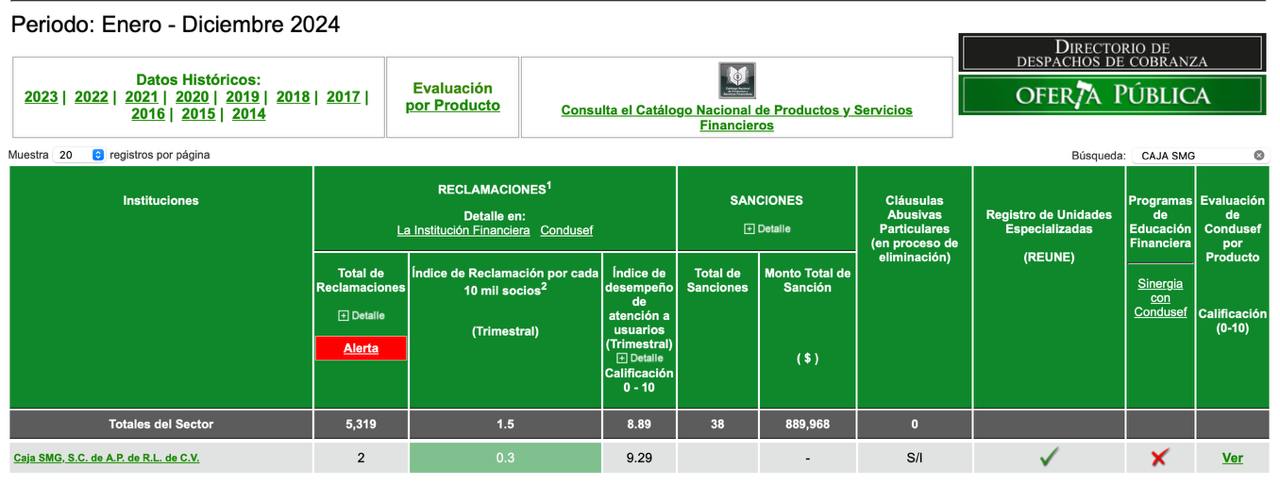 Periodo: Enero - Diciembre 2024

Datos Históricos:
2023 | 2022 | 2021 | 2020 | 2019 | 2018 | 2017 | 2016 | 2015 | 2014

Evaluación por Producto

Consulta el Catálogo Nacional de Productos y Servicios Financieros

DIRECTORIO DE DESPACHOS DE COBRANZA

OFERTA PÚBLICA

Muestra 20 registros por página

Búsqueda: CAJA SMG

| Instituciones | RECLAMACIONES$^1$ Detalle en: La Institución Financiera Condusef | | | SANCIONES Detalle | | Cláusulas Abusivas Particulares (en proceso de eliminación) | Registro de Unidades Especializadas (REUNE) | Programas de Educación Financiera | Evaluación de Condusef por Producto |
|---|---|---|---|---|---|---|---|---|---|
| | Total de Reclamaciones Detalle Alerta | Índice de Reclamación por cada 10 mil socios$^2$ (Trimestral) | Índice de desempeño de atención a usuarios (Trimestral) Detalle Calificación 0 - 10 | Total de Sanciones | Monto Total de Sanción ( $ ) | | | Sinergia con Condusef | Calificación (0-10) |
| Totales del Sector | 5,319 | 1.5 | 8.89 | 38 | 889,968 | 0 | | | |
| Caja SMG, S.C. de A.P. de R.L. de C.V. | 2 | 0.3 | 9.29 | | - | S/I | | | Ver |